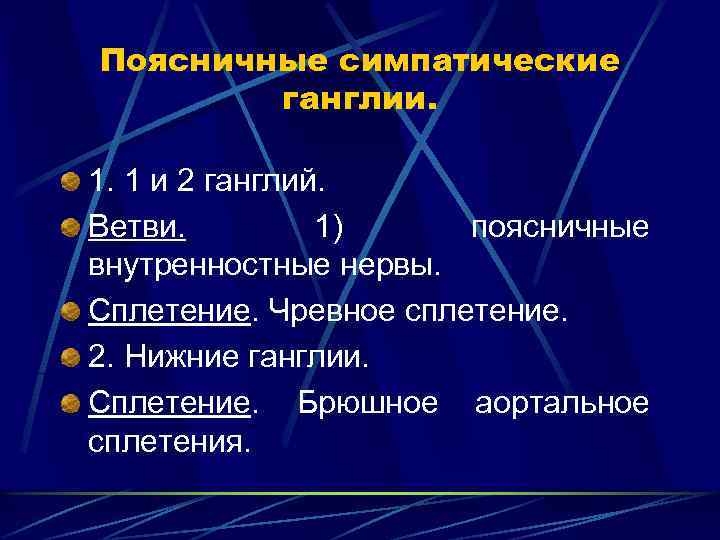 Поясничные симпатические ганглии.

1. 1 и 2 ганглий.

Ветви. 1) поясничные внутренностные нервы.

Сплетение. Чревное сплетение.

2. Нижние ганглии.

Сплетение. Брюшное аортальное сплетения.